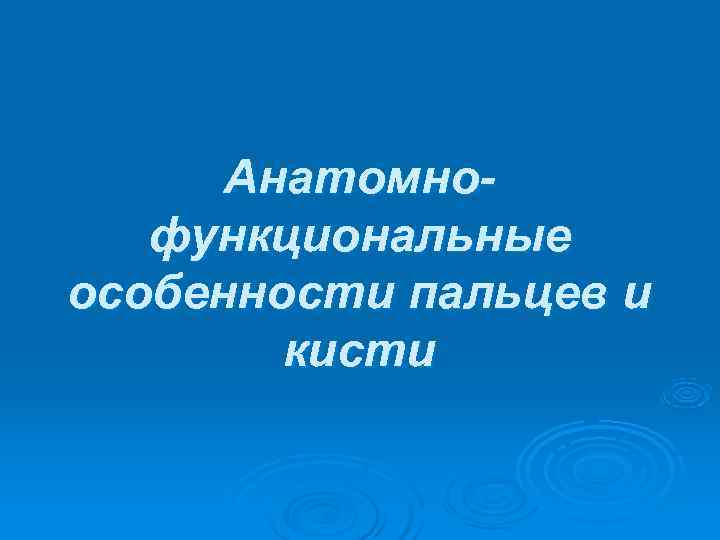 Анатомно-функциональные особенности пальцев и кисти